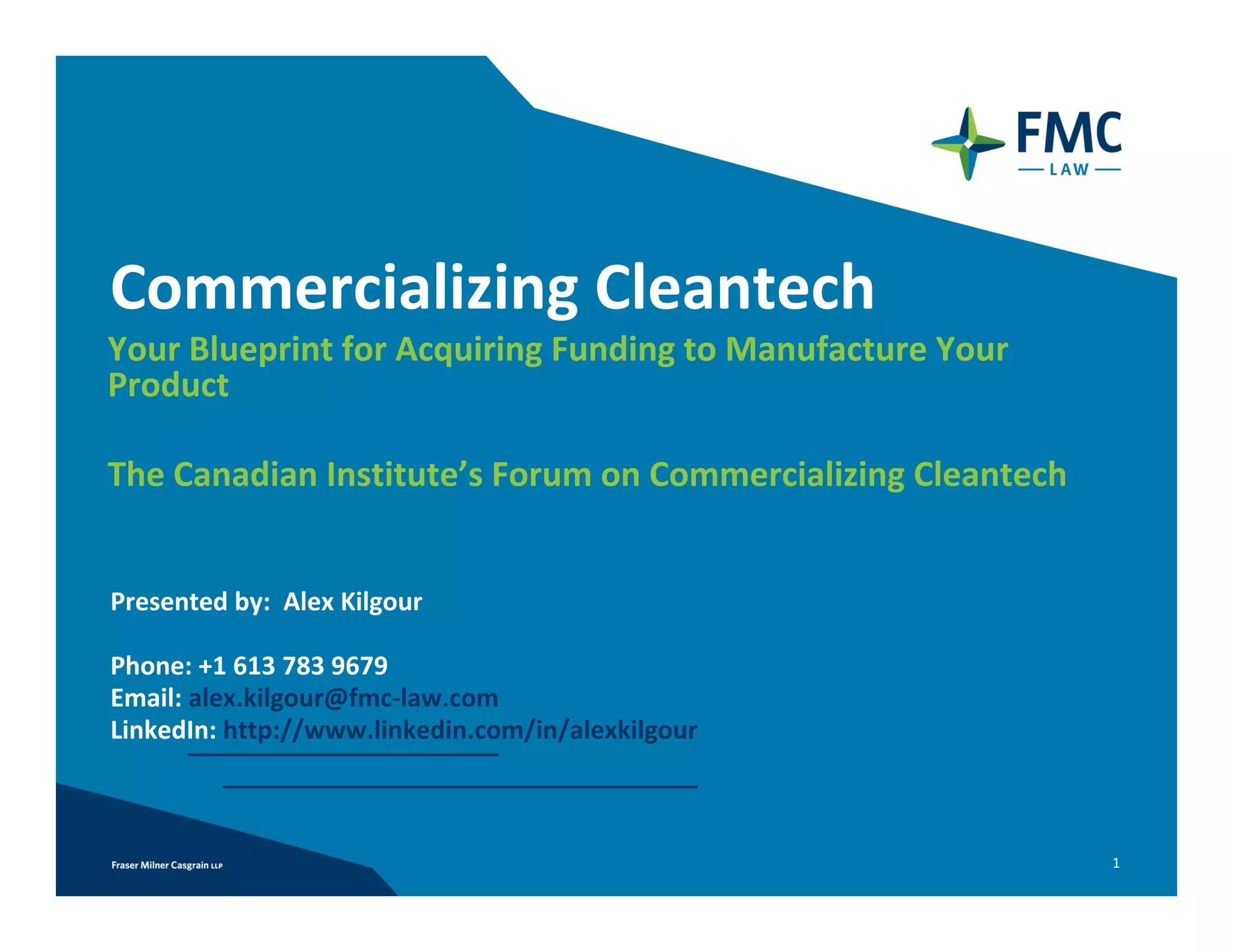 FMC
LAW

Commercializing Cleantech

Your Blueprint for Acquiring Funding to Manufacture Your Product

The Canadian Institute's Forum on Commercializing Cleantech

Presented by: Alex Kilgour

Phone: +1 613 783 9679
Email: alex.kilgour@fmc-law.com
LinkedIn: http://www.linkedin.com/in/alexkilgour

Fraser Milner Casgrain LLP

1